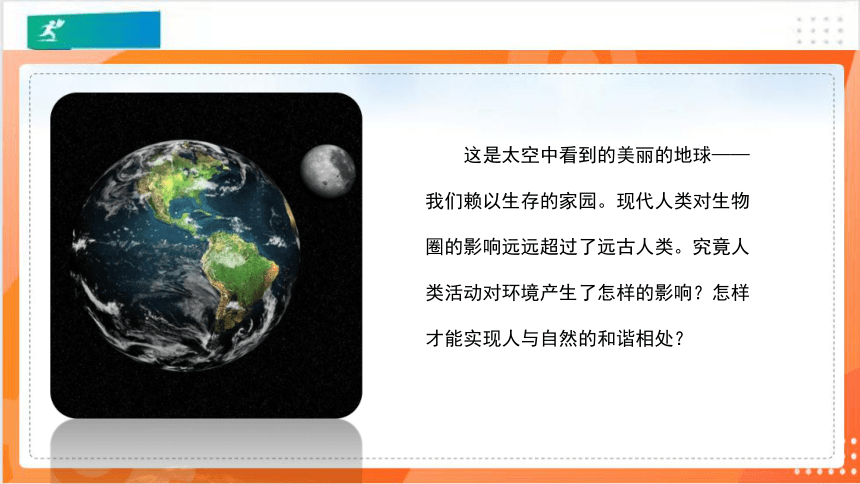 这是太空中看到的美丽的地球——我们赖以生存的家园。现代人类对生物圈的影响远远超过了远古人类。究竟人类活动对环境产生了怎样的影响？怎样才能实现人与自然的和谐相处？